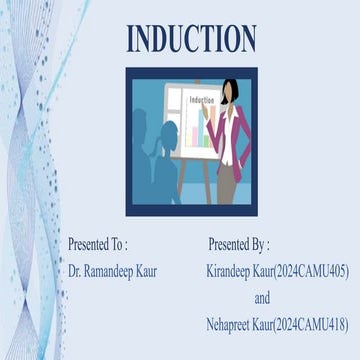 INDUCTION

Induction

Presented To :

Dr. Ramandeep Kaur

Presented By :

Kirandeep Kaur(2024CAMU405)

and

Nehapreet Kaur(2024CAMU418)